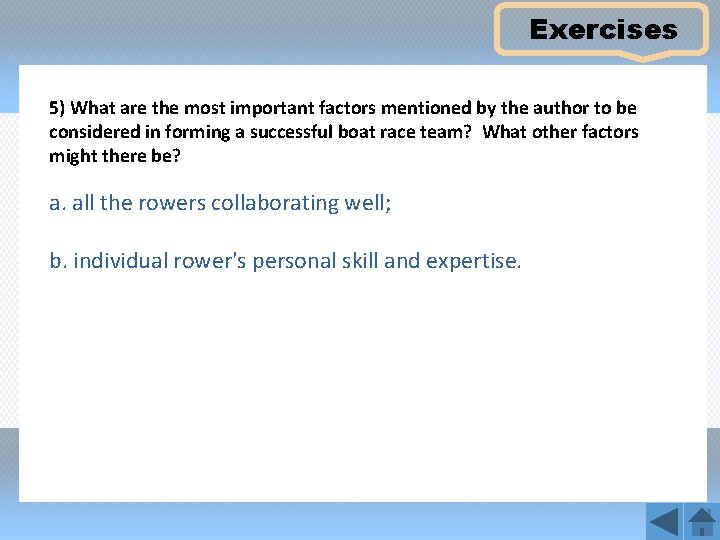 Exercises

5) What are the most important factors mentioned by the author to be considered in forming a successful boat race team? What other factors might there be?

a. all the rowers collaborating well;

b. individual rower's personal skill and expertise.